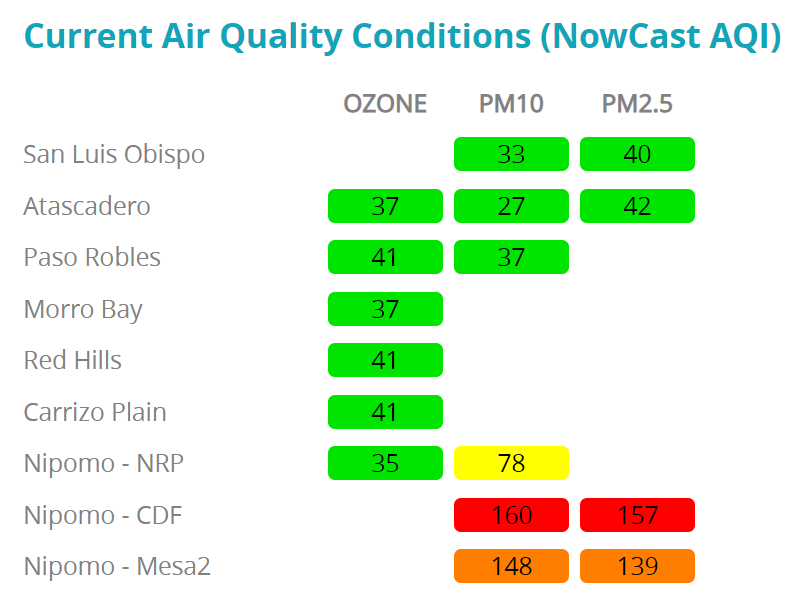 Current Air Quality Conditions (NowCast AQI)

| | OZONE | PM10 | PM2.5 |
|---|---|---|---|
| San Luis Obispo | | 33 | 40 |
| Atascadero | 37 | 27 | 42 |
| Paso Robles | 41 | 37 | |
| Morro Bay | 37 | | |
| Red Hills | 41 | | |
| Carrizo Plain | 41 | | |
| Nipomo - NRP | 35 | 78 | |
| Nipomo - CDF | | 160 | 157 |
| Nipomo - Mesa2 | | 148 | 139 |